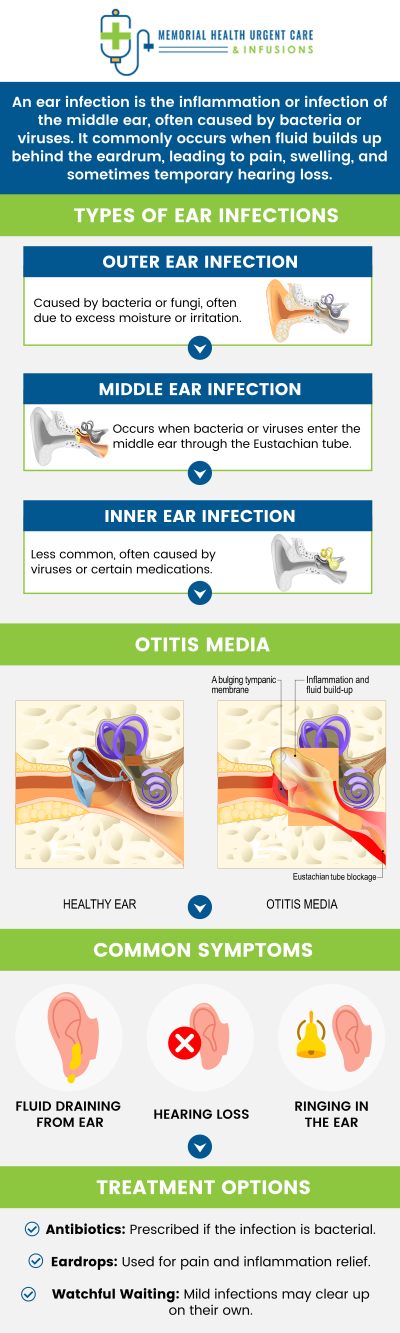 MEMORIAL HEALTH URGENT CARE & INFUSIONS

An ear infection is the inflammation or infection of the middle ear, often caused by bacteria or viruses. It commonly occurs when fluid builds up behind the eardrum, leading to pain, swelling, and sometimes temporary hearing loss.

TYPES OF EAR INFECTIONS

OUTER EAR INFECTION

Caused by bacteria or fungi, often due to excess moisture or irritation.

MIDDLE EAR INFECTION

Occurs when bacteria or viruses enter the middle ear through the Eustachian tube.

INNER EAR INFECTION

Less common, often caused by viruses or certain medications.

OTITIS MEDIA

A bulging tympanic membrane

Inflammation and fluid build-up

Eustachian tube blockage

HEALTHY EAR

OTITIS MEDIA

COMMON SYMPTOMS

FLUID DRAINING FROM EAR

HEARING LOSS

RINGING IN THE EAR

TREATMENT OPTIONS

Antibiotics: Prescribed if the infection is bacterial.

Eardrops: Used for pain and inflammation relief.

Watchful Waiting: Mild infections may clear up on their own.